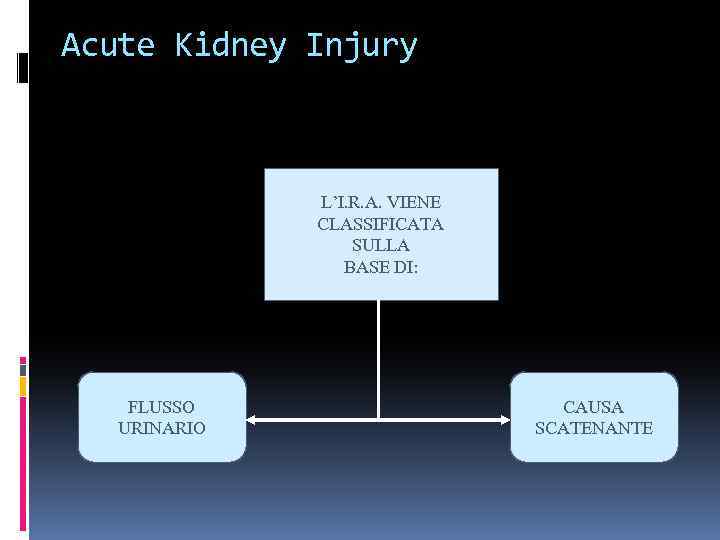 Acute Kidney Injury

L'I.R.A. VIENE CLASSIFICATA SULLA BASE DI:

FLUSSO URINARIO

CAUSA SCATENANTE